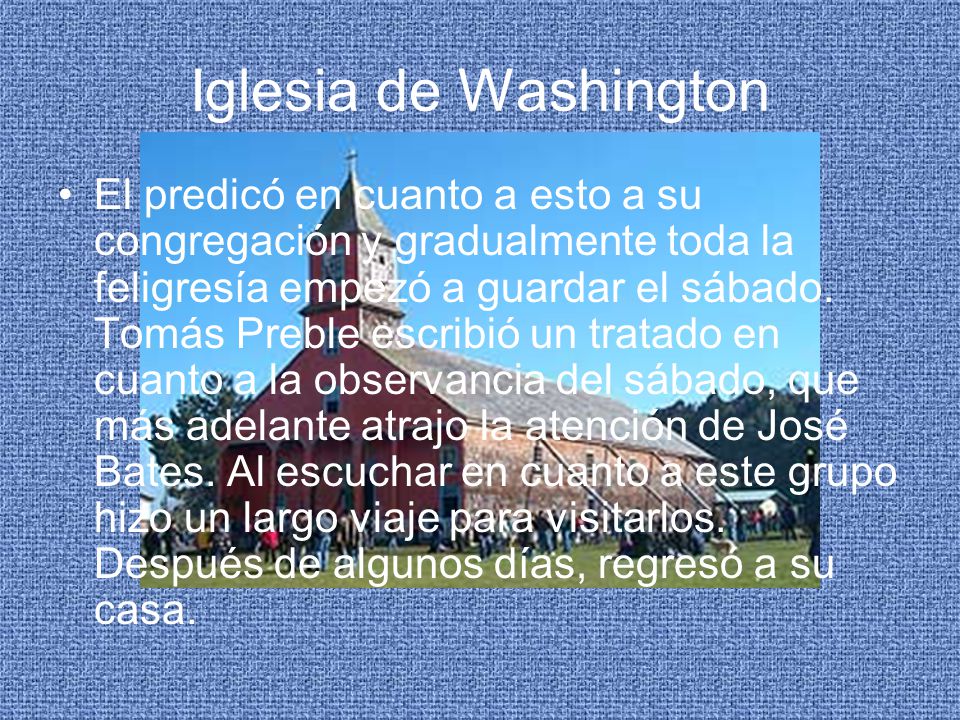 Iglesia de Washington

• El predicó en cuanto a esto a su congregación y gradualmente toda la feligresía empezó a guardar el sábado. Tomás Preble escribió un tratado en cuanto a la observancia del sábado, que más adelante atrajo la atención de José Bates. Al escuchar en cuanto a este grupo hizo un largo viaje para visitarlos. Después de algunos días, regresó a su casa.